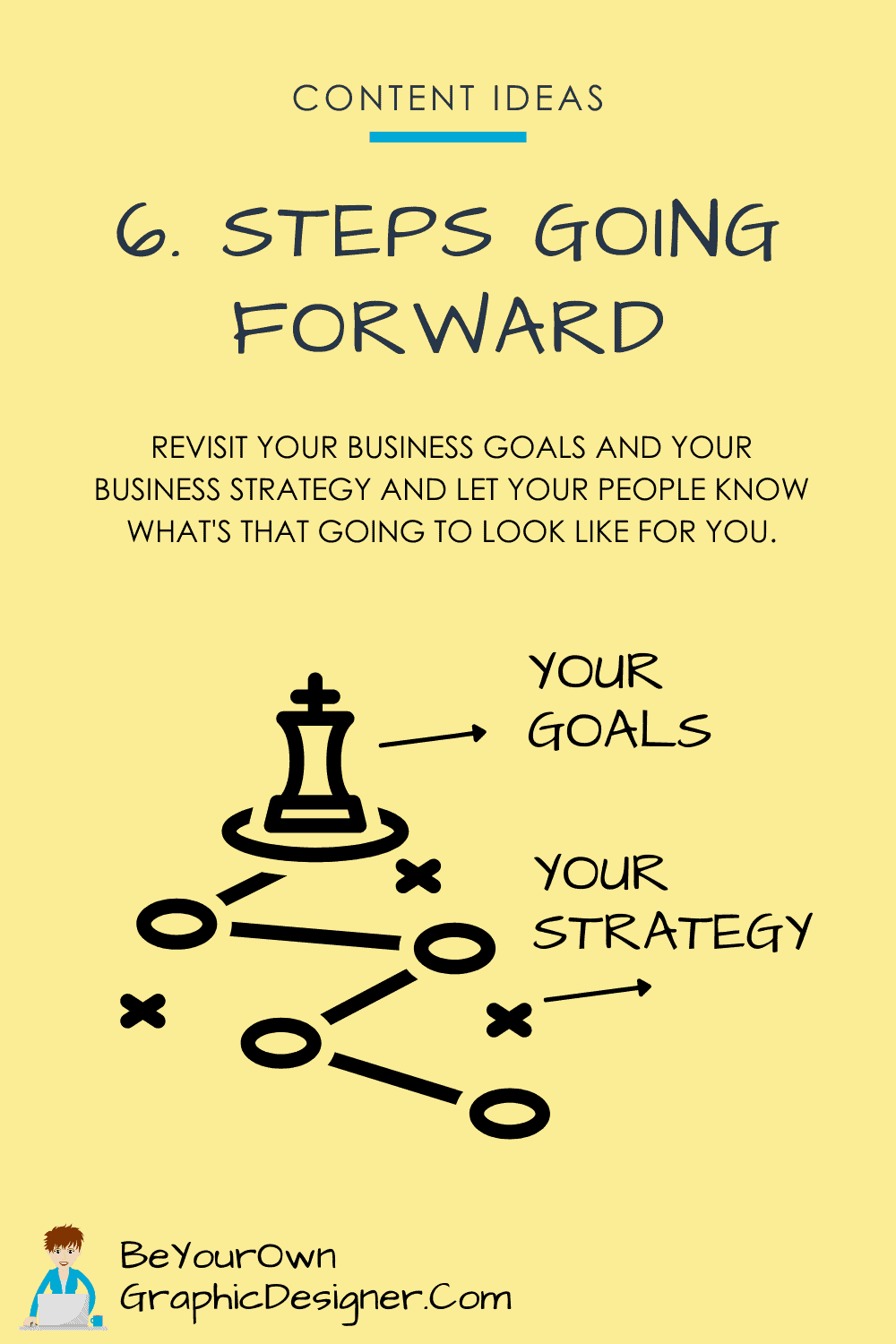 CONTENT IDEAS

6. STEPS GOING FORWARD

REVISIT YOUR BUSINESS GOALS AND YOUR BUSINESS STRATEGY AND LET YOUR PEOPLE KNOW WHAT'S THAT GOING TO LOOK LIKE FOR YOU.

YOUR GOALS

YOUR STRATEGY

BeYourOwn GraphicDesigner.Com